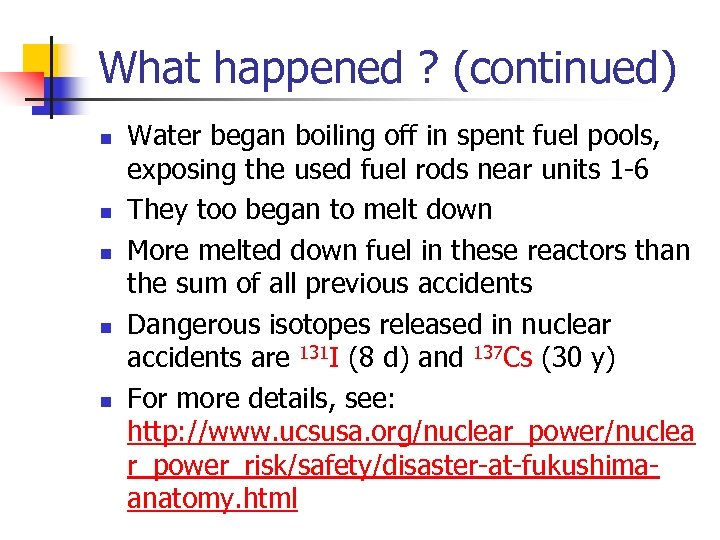 What happened ? (continued)

- Water began boiling off in spent fuel pools, exposing the used fuel rods near units 1-6
- They too began to melt down
- More melted down fuel in these reactors than the sum of all previous accidents
- Dangerous isotopes released in nuclear accidents are $^{131}I$ (8 d) and $^{137}Cs$ (30 y)
- For more details, see: http://www.ucsusa.org/nuclear_power/nuclear_power_risk/safety/disaster-at-fukushima-anatomy.html